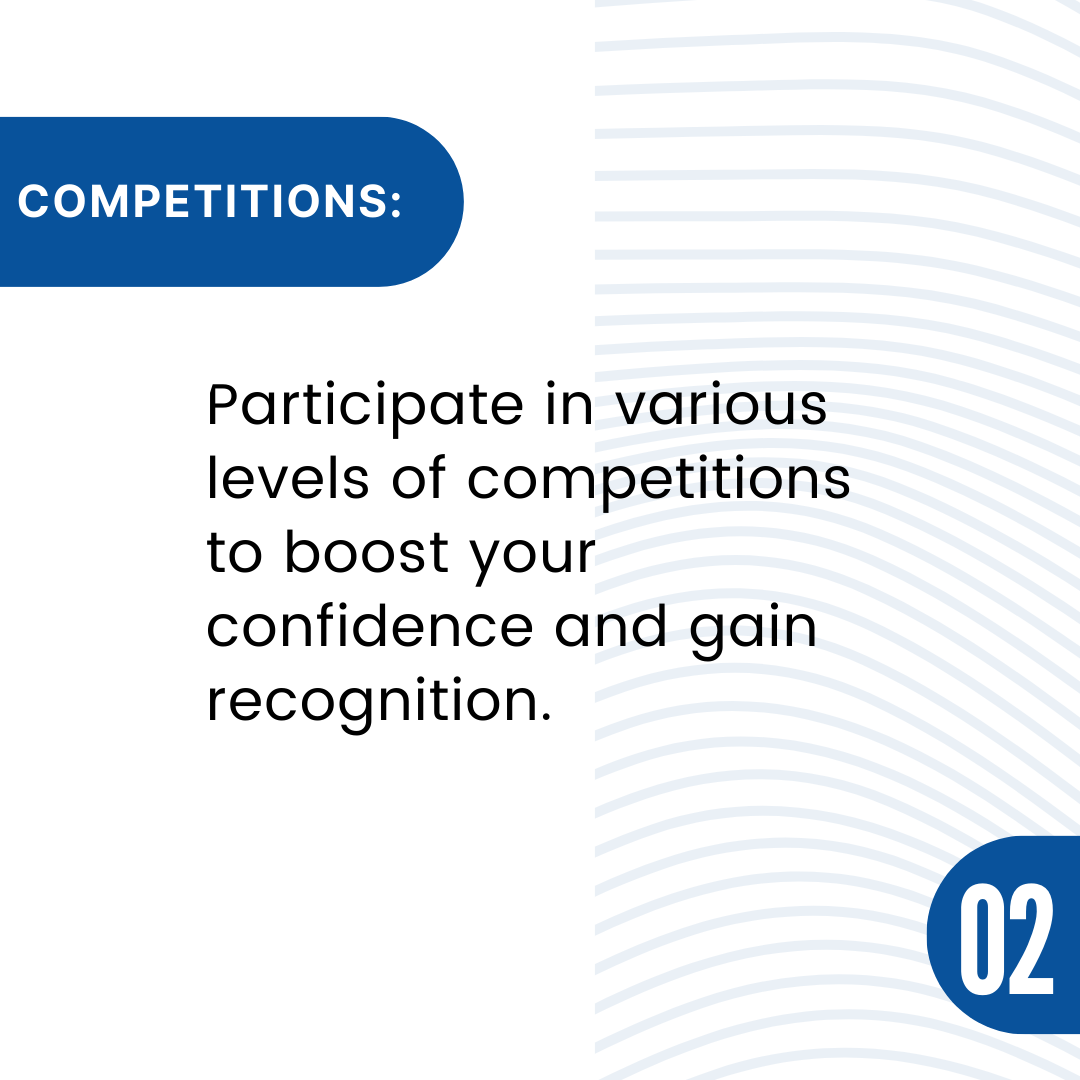 COMPETITIONS:

Participate in various levels of competitions to boost your confidence and gain recognition.

02